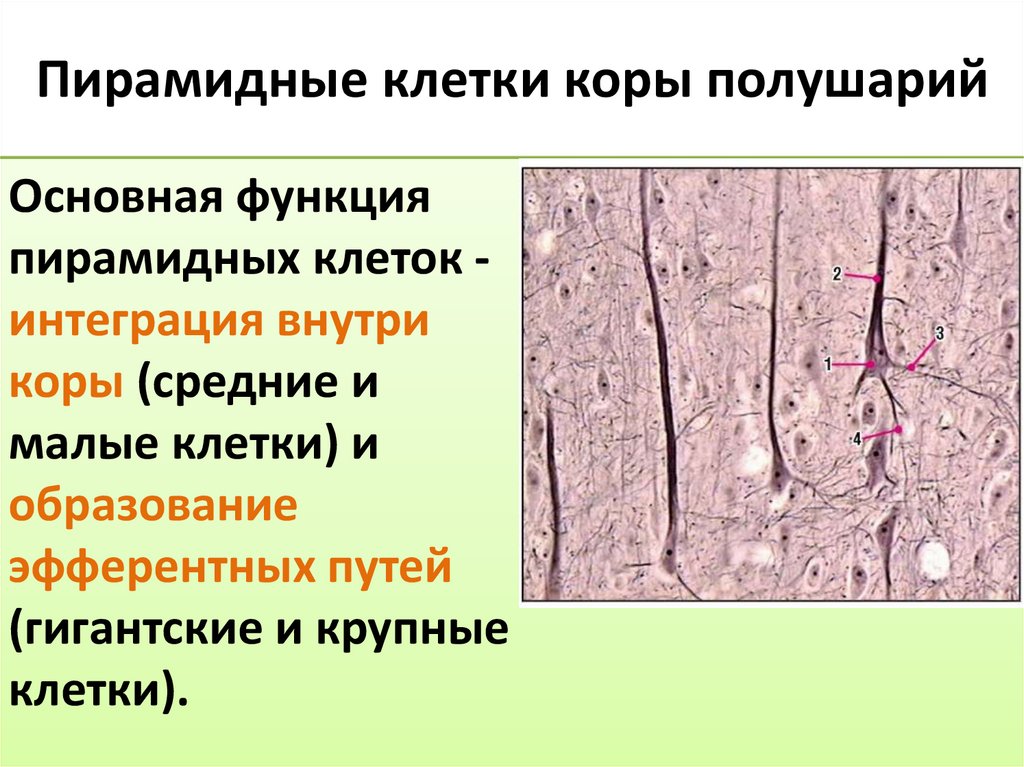 Пирамидные клетки коры полушарий

Основная функция пирамидных клеток - интеграция внутри коры (средние и малые клетки) и образование эфферентных путей (гигантские и крупные клетки).

2
3
1
4